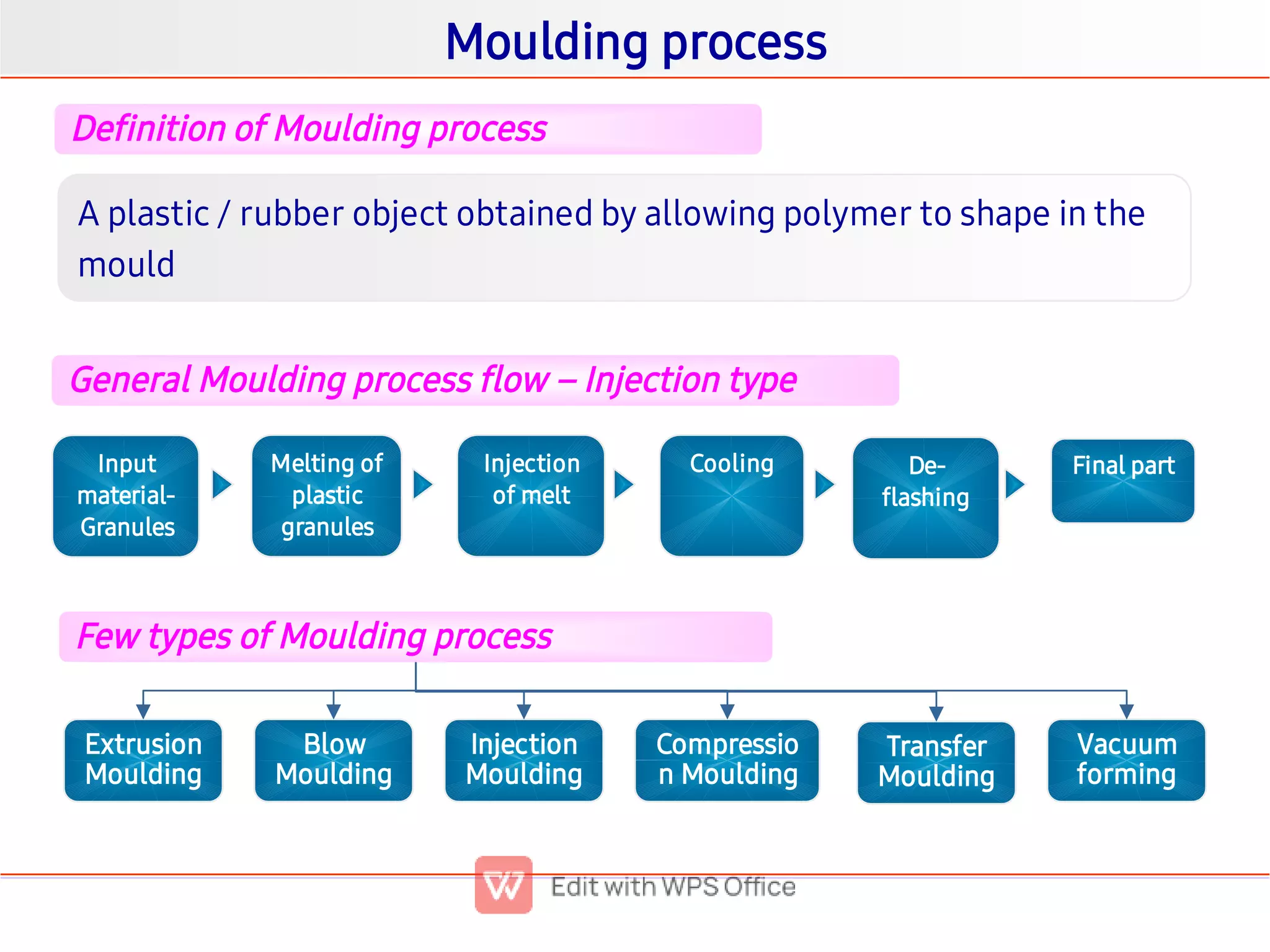 Moulding process

Definition of Moulding process

A plastic / rubber object obtained by allowing polymer to shape in the mould

General Moulding process flow – Injection type

Input material-Granules

Melting of plastic granules

Injection of melt

Cooling

De-flashing

Final part

Few types of Moulding process

Extrusion Moulding

Blow Moulding

Injection Moulding

Compressio n Moulding

Transfer Moulding

Vacuum forming

Edit with WPS Office